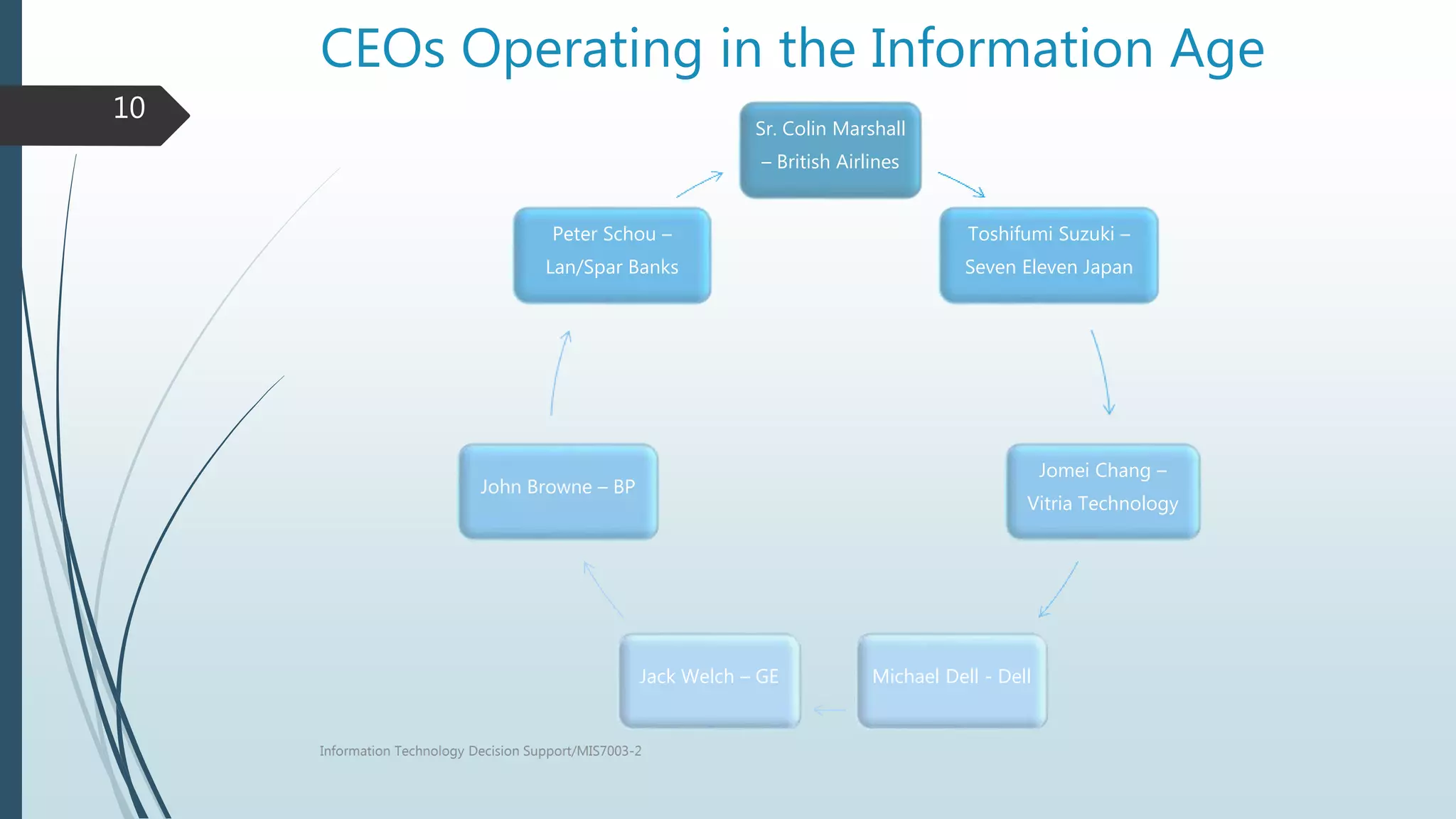 CEOs Operating in the Information Age

10

Sr. Colin Marshall – British Airlines

Toshifumi Suzuki – Seven Eleven Japan

Jomei Chang – Vitria Technology

Michael Dell - Dell

Jack Welch – GE

John Browne – BP

Peter Schou – Lan/Spar Banks

Information Technology Decision Support/MIS7003-2